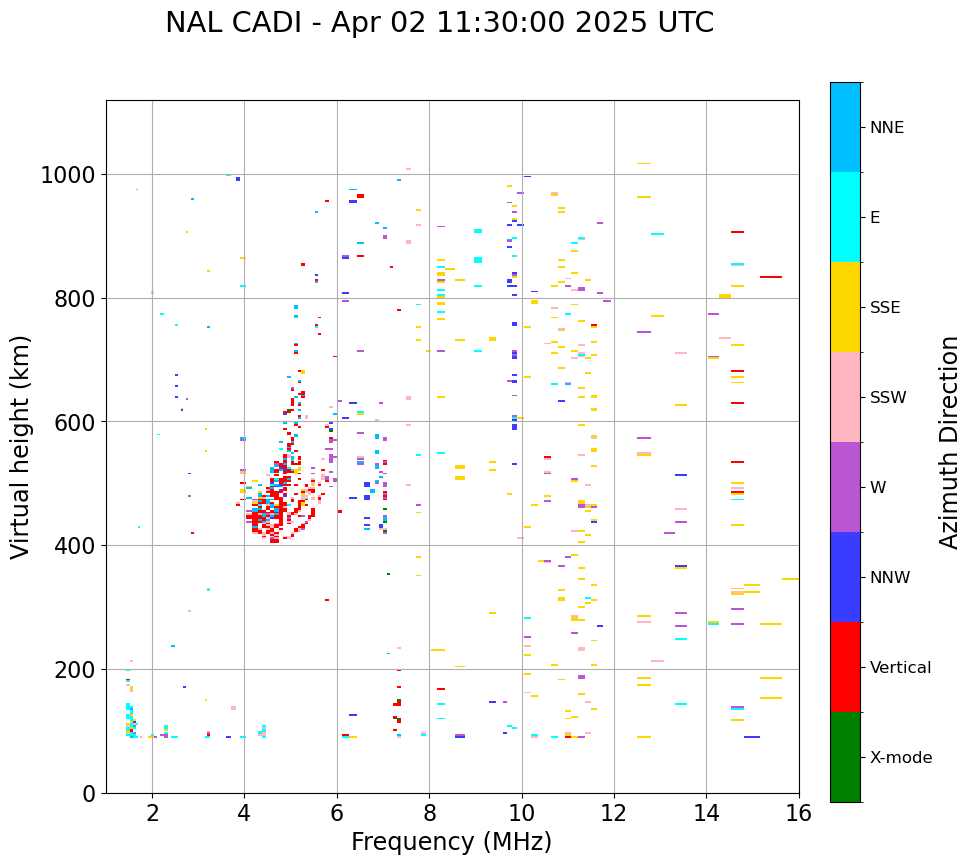 NAL CADI - Apr 02 11:30:00 2025 UTC

Virtual height (km)

1000
800
600
400
200
0

2
4
6
8
10
12
14
16

Frequency (MHz)

NNE
E
SSE
SSW
W
NNW
Vertical
X-mode

Azimuth Direction